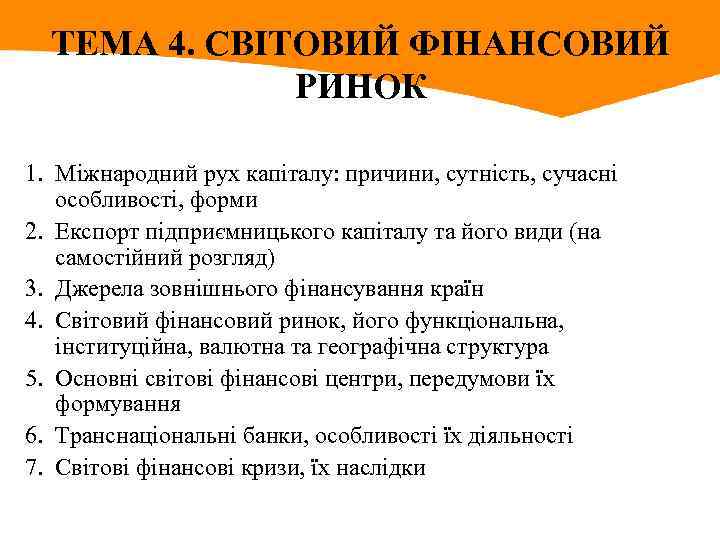 ТЕМА 4. СВІТОВИЙ ФІНАНСОВИЙ РИНОК

1. Міжнародний рух капіталу: причини, сутність, сучасні особливості, форми
2. Експорт підприємницького капіталу та його види (на самостійний розгляд)
3. Джерела зовнішнього фінансування країн
4. Світовий фінансовий ринок, його функціональна, інституційна, валютна та географічна структура
5. Основні світові фінансові центри, передумови їх формування
6. Транснаціональні банки, особливості їх діяльності
7. Світові фінансові кризи, їх наслідки